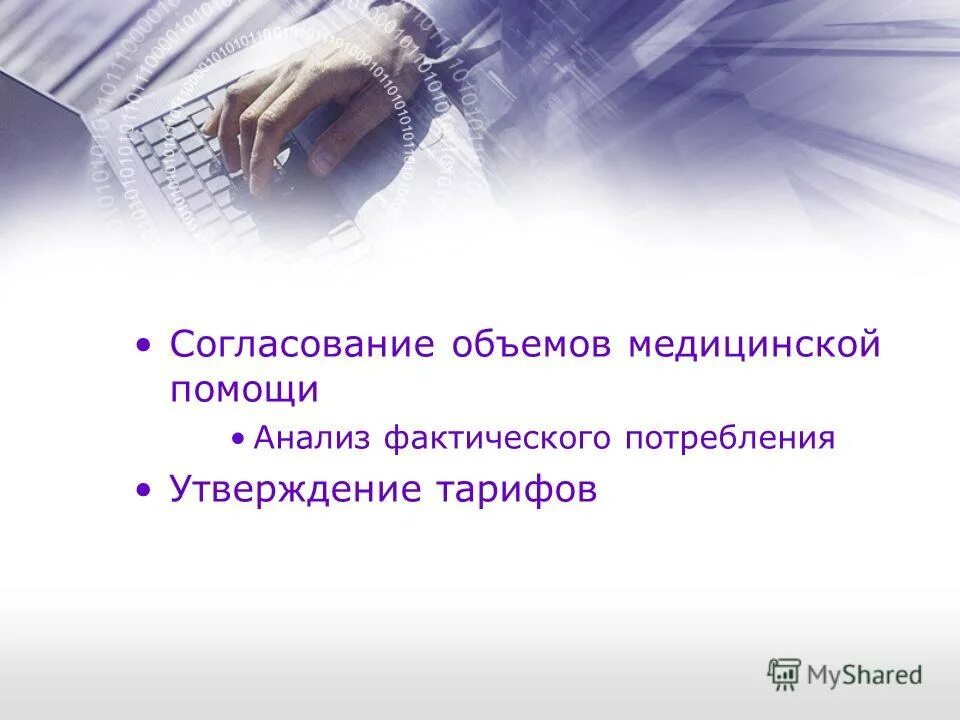 • Согласование объемов медицинской помощи

• Анализ фактического потребления

• Утверждение тарифов

MyShared